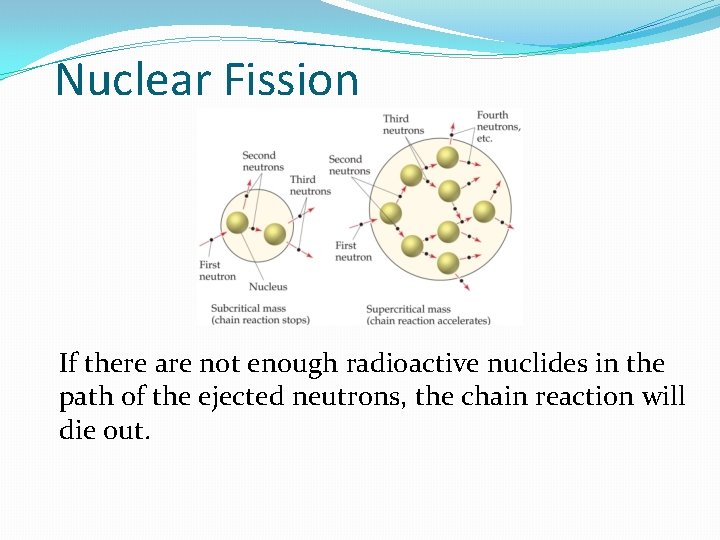 Nuclear Fission

Second neutrons

Third neutrons

First neutron

Nucleus

Subcritical mass (chain reaction stops)

Third neutrons

Fourth neutrons, etc.

Second neutrons

First neutron

Supercritical mass (chain reaction accelerates)

If there are not enough radioactive nuclides in the path of the ejected neutrons, the chain reaction will die out.